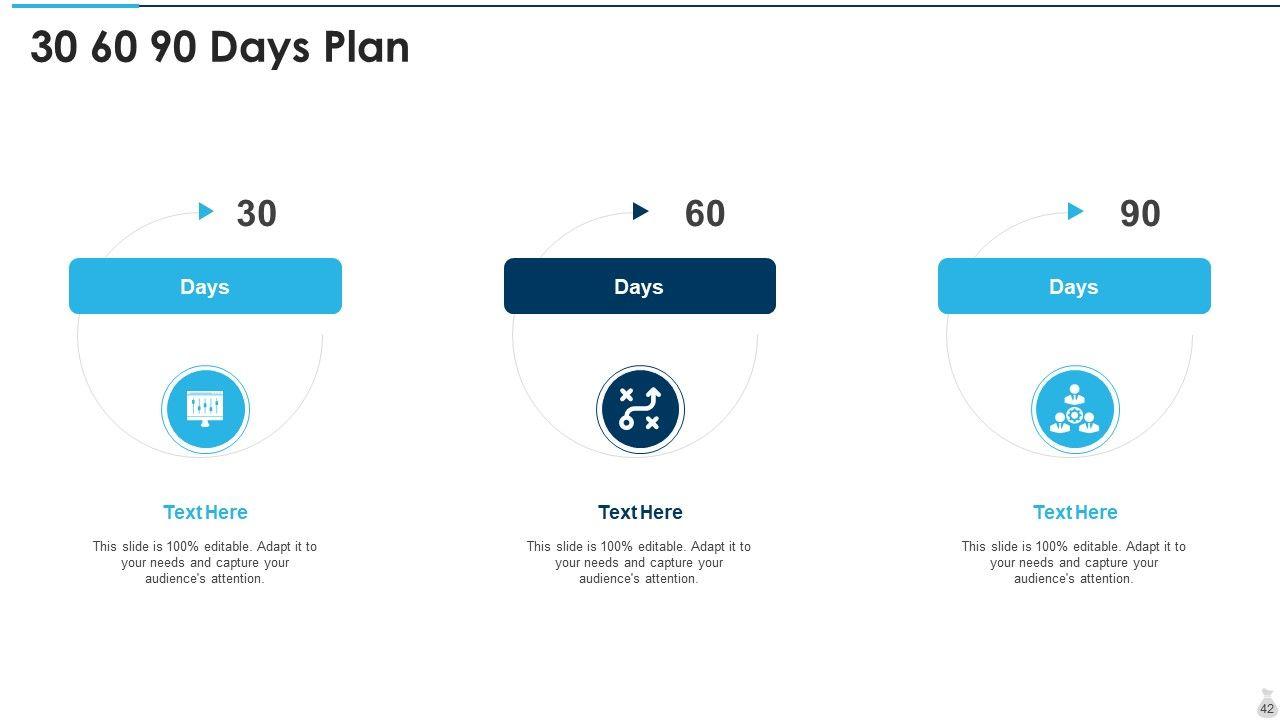 30 60 90 Days Plan

30

Days

Text Here

This slide is 100% editable. Adapt it to your needs and capture your audience's attention.

60

Days

Text Here

This slide is 100% editable. Adapt it to your needs and capture your audience's attention.

90

Days

Text Here

This slide is 100% editable. Adapt it to your needs and capture your audience's attention.

42